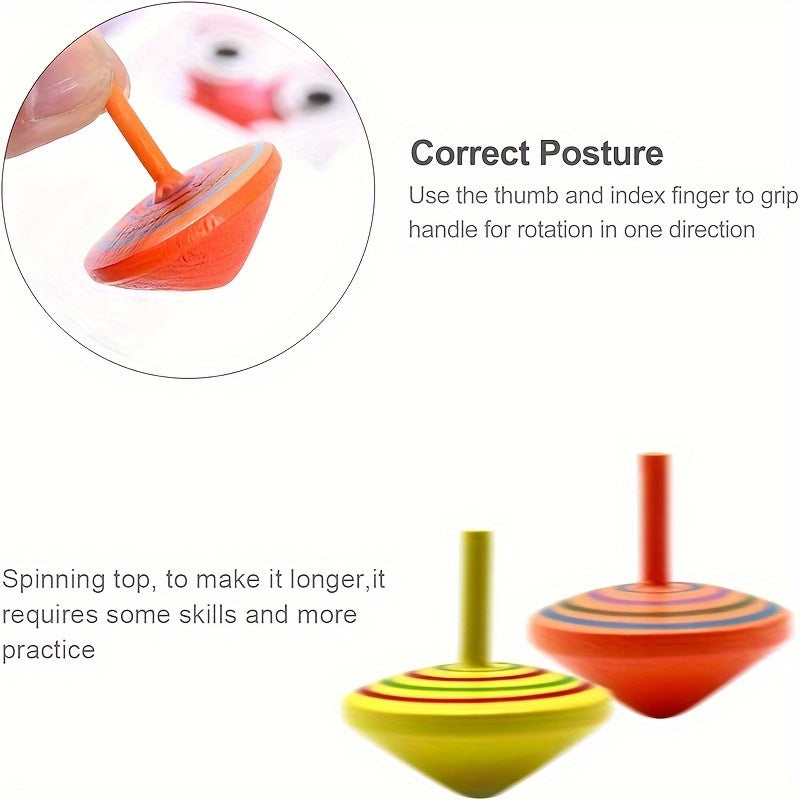 Correct Posture
Use the thumb and index finger to grip handle for rotation in one direction

Spinning top, to make it longer,it requires some skills and more practice